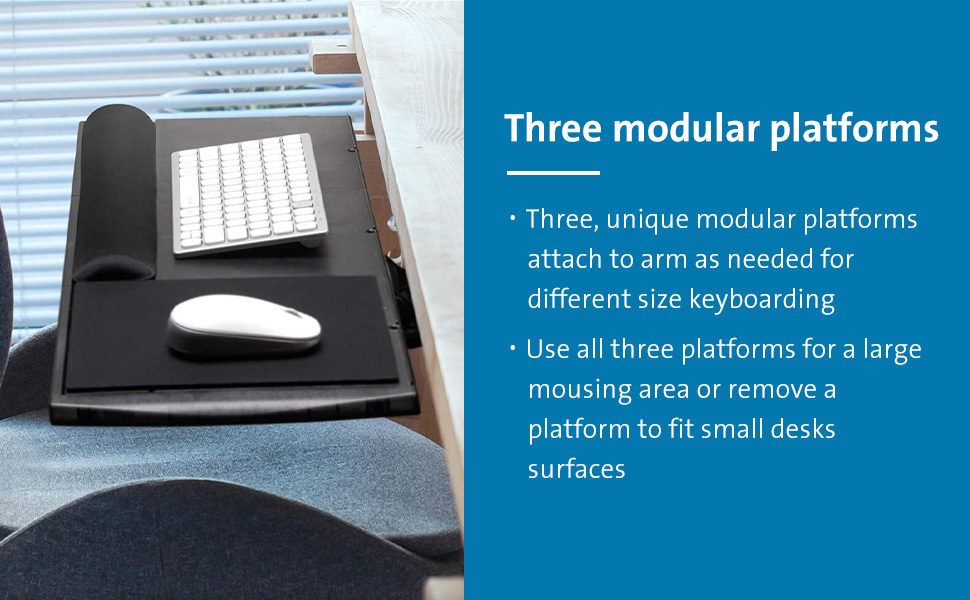 Three modular platforms

• Three, unique modular platforms attach to arm as needed for different size keyboarding

• Use all three platforms for a large mousing area or remove a platform to fit small desks surfaces